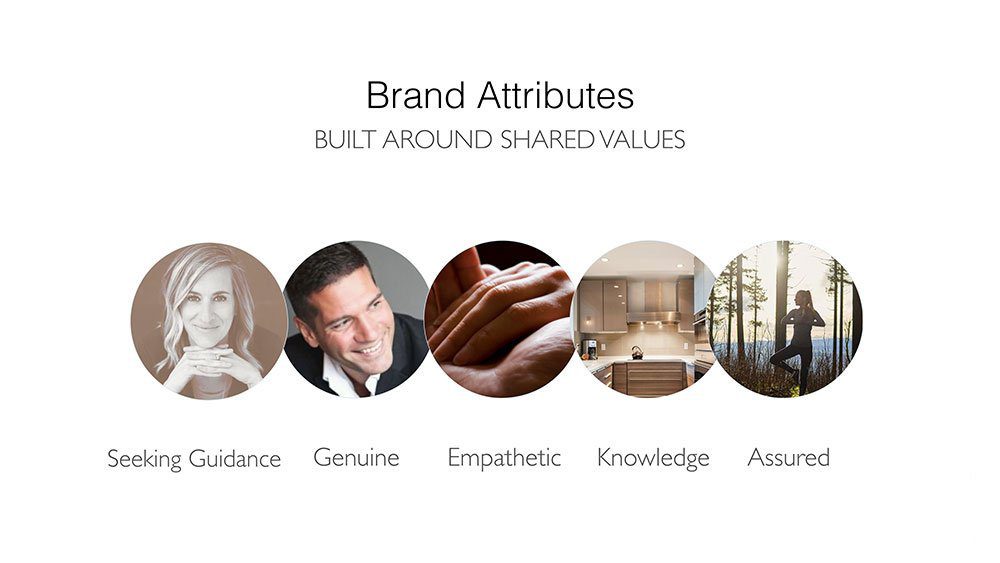 Brand Attributes
BUILT AROUND SHARED VALUES

Seeking Guidance Genuine Empathetic Knowledge Assured